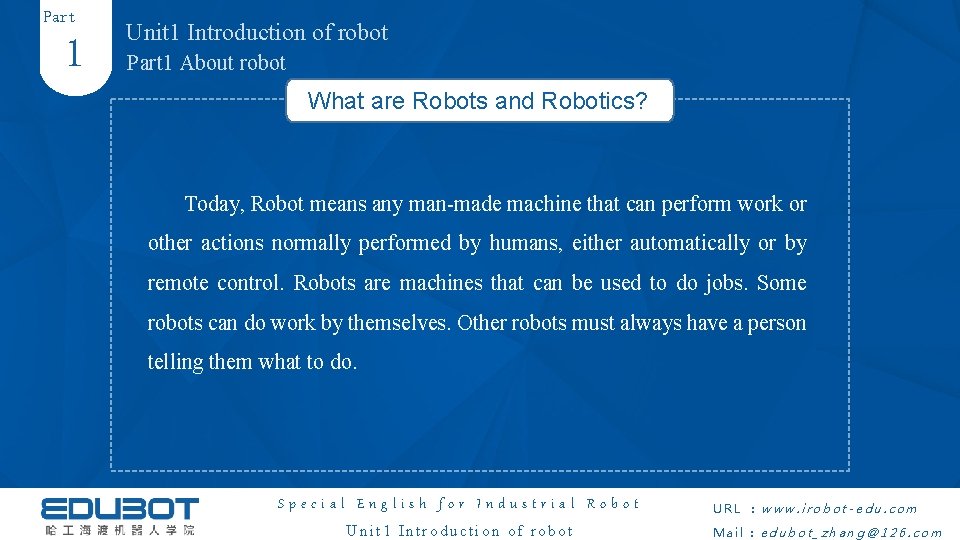 Part
1
Unit1 Introduction of robot
Part1 About robot

What are Robots and Robotics?

Today, Robot means any man-made machine that can perform work or other actions normally performed by humans, either automatically or by remote control. Robots are machines that can be used to do jobs. Some robots can do work by themselves. Other robots must always have a person telling them what to do.

EDUBOT
哈工海渡机器人学院

Special English for Industrial Robot
Unit1 Introduction of robot

URL : www.irobot-edu.com
Mail : edubot_zhang@126.com